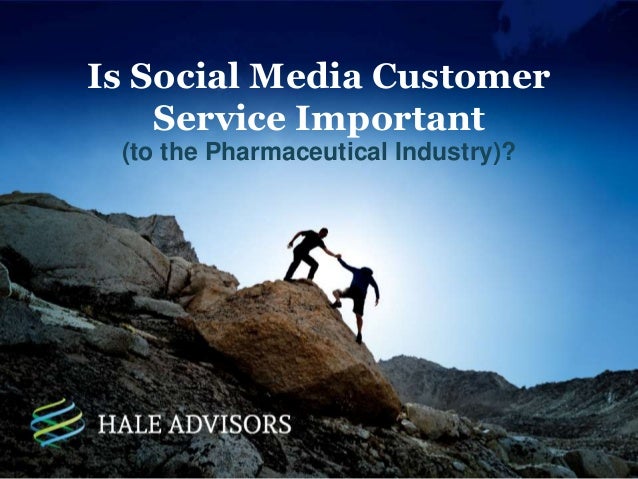 Is Social Media Customer Service Important
(to the Pharmaceutical Industry)?

HALE ADVISORS